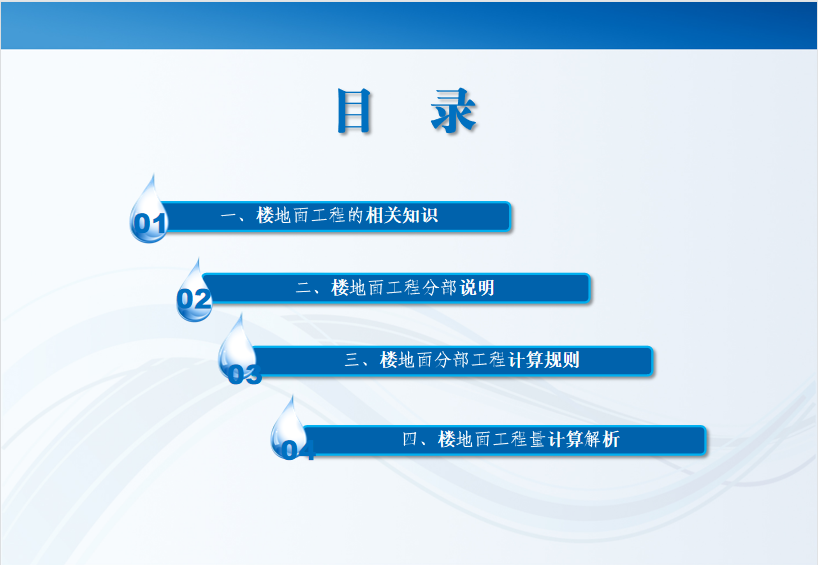 目 录

01 一、楼地面工程的相关知识

02 二、楼地面工程分部说明

03 三、楼地面分部工程计算规则

04 四、楼地面工程量计算解析